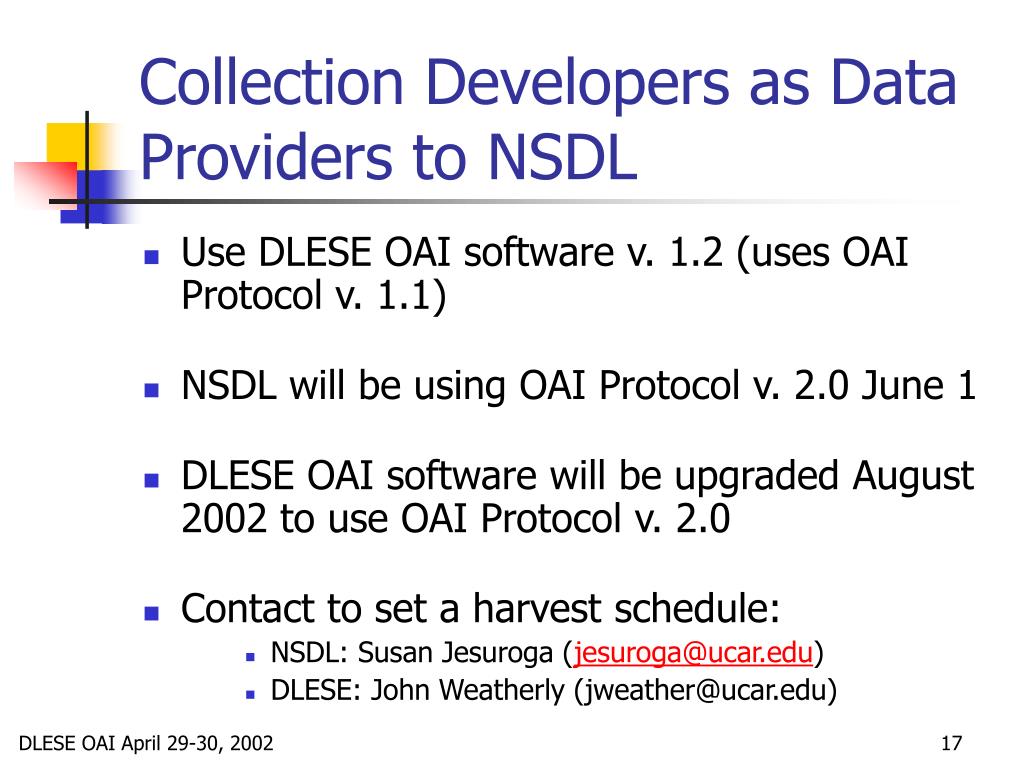 Collection Developers as Data Providers to NSDL

- Use DLESE OAI software v. 1.2 (uses OAI Protocol v. 1.1)

- NSDL will be using OAI Protocol v. 2.0 June 1

- DLESE OAI software will be upgraded August 2002 to use OAI Protocol v. 2.0

- Contact to set a harvest schedule:
  - NSDL: Susan Jesuroga (jesuroga@ucar.edu)
  - DLESE: John Weatherly (jweather@ucar.edu)

DLESE OAI April 29-30, 2002

17